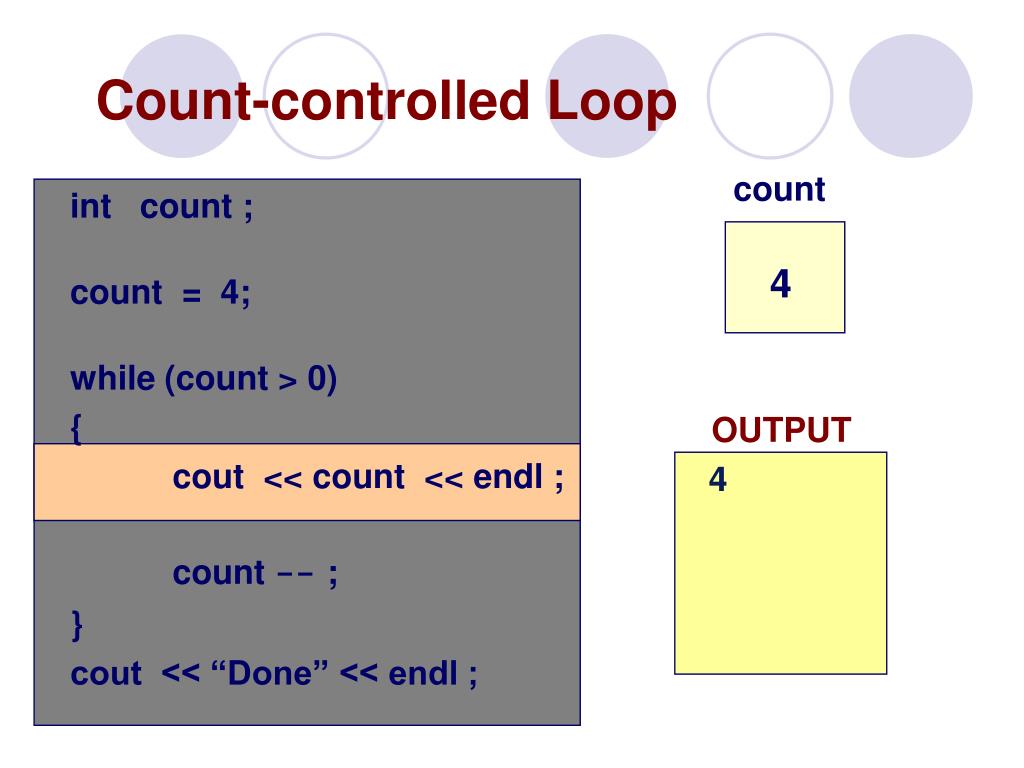 Count-controlled Loop

int count ;

count = 4;

while (count > 0)
{
cout << count << endl ;

count -- ;
}
cout << “Done” << endl ;

count

4

OUTPUT

4